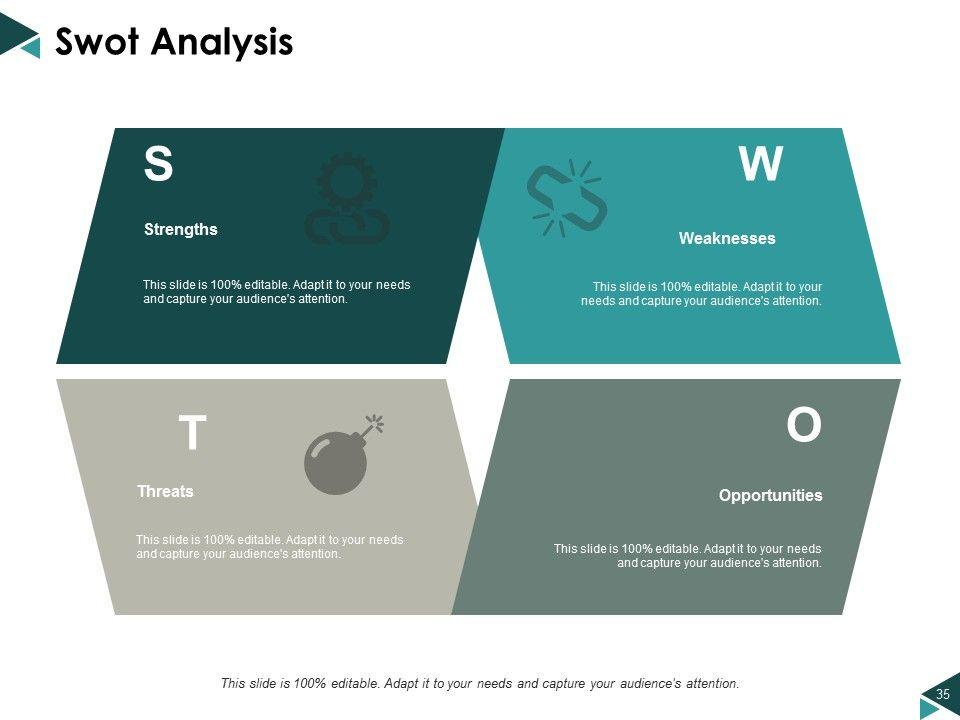 Swot Analysis

S

Strengths

This slide is 100% editable. Adapt it to your needs and capture your audience's attention.

W

Weaknesses

This slide is 100% editable. Adapt it to your needs and capture your audience's attention.

T

Threats

This slide is 100% editable. Adapt it to your needs and capture your audience's attention.

O

Opportunities

This slide is 100% editable. Adapt it to your needs and capture your audience's attention.

This slide is 100% editable. Adapt it to your needs and capture your audience's attention.

35